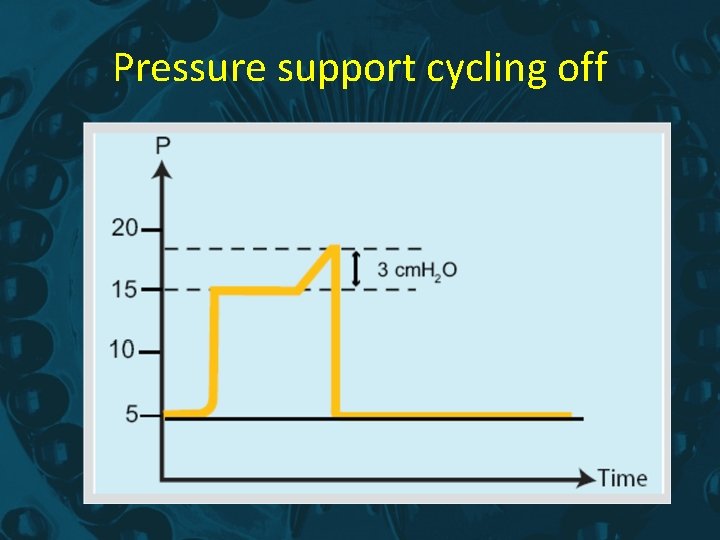 Pressure support cycling off

P

20

15

10

5

3 $cmH_2O$

Time